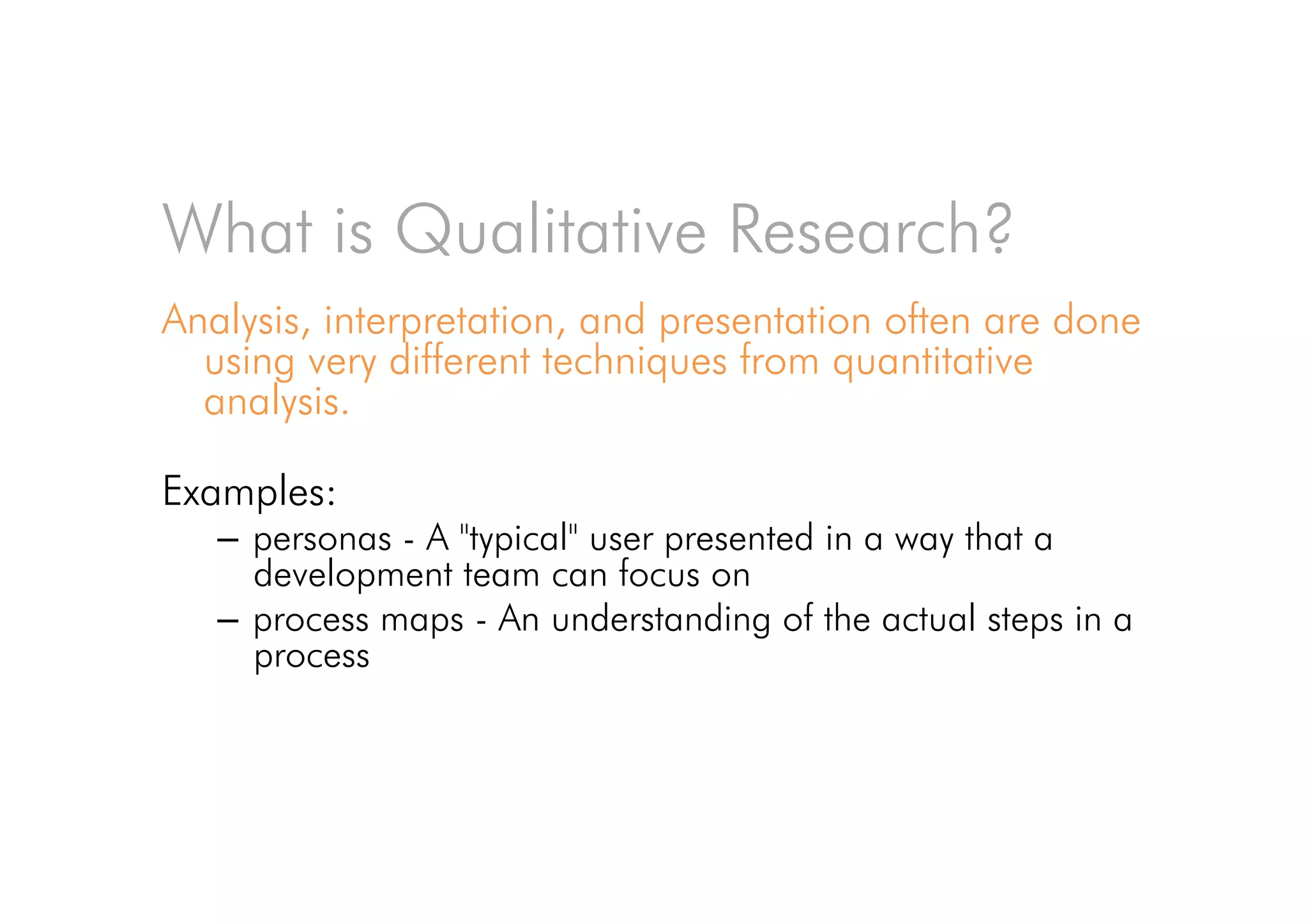 What is Qualitative Research?

Analysis, interpretation, and presentation often are done using very different techniques from quantitative analysis.

Examples:

– personas - A "typical" user presented in a way that a development team can focus on
– process maps - An understanding of the actual steps in a process